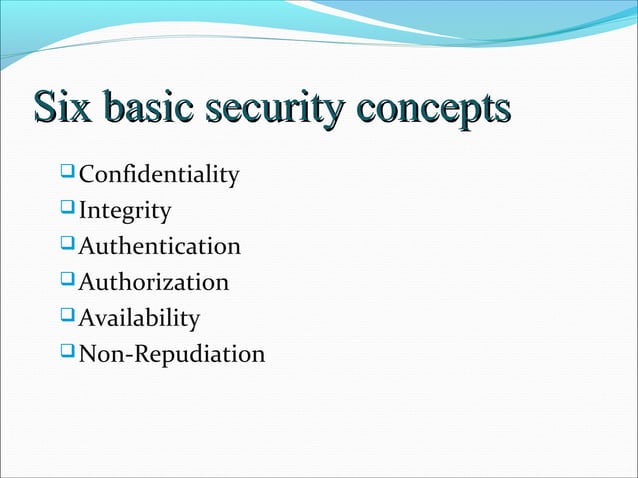 Six basic security concepts

❑ Confidentiality
❑ Integrity
❑ Authentication
❑ Authorization
❑ Availability
❑ Non-Repudiation